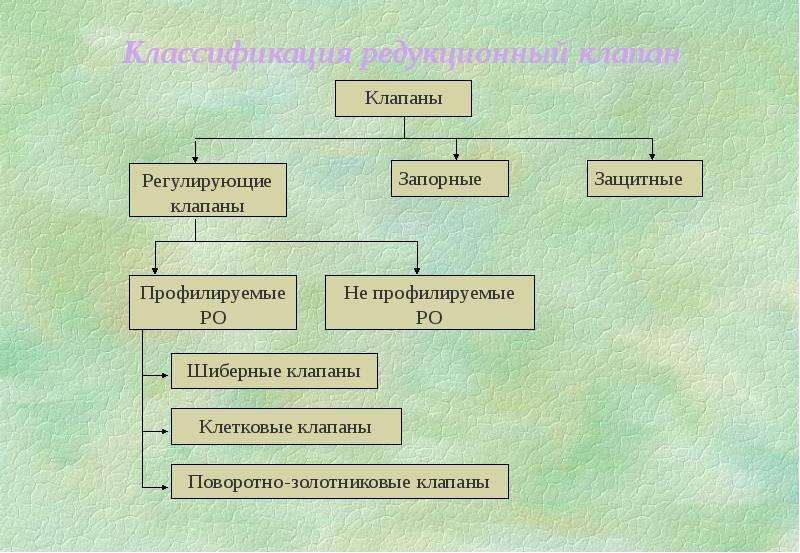 Классификация редукционный клапан

Клапаны

Регулирующие клапаны

Запорные

Защитные

Профилируемые РО

Не профилируемые РО

Шиберные клапаны

Клетковые клапаны

Поворотно-золотниковые клапаны